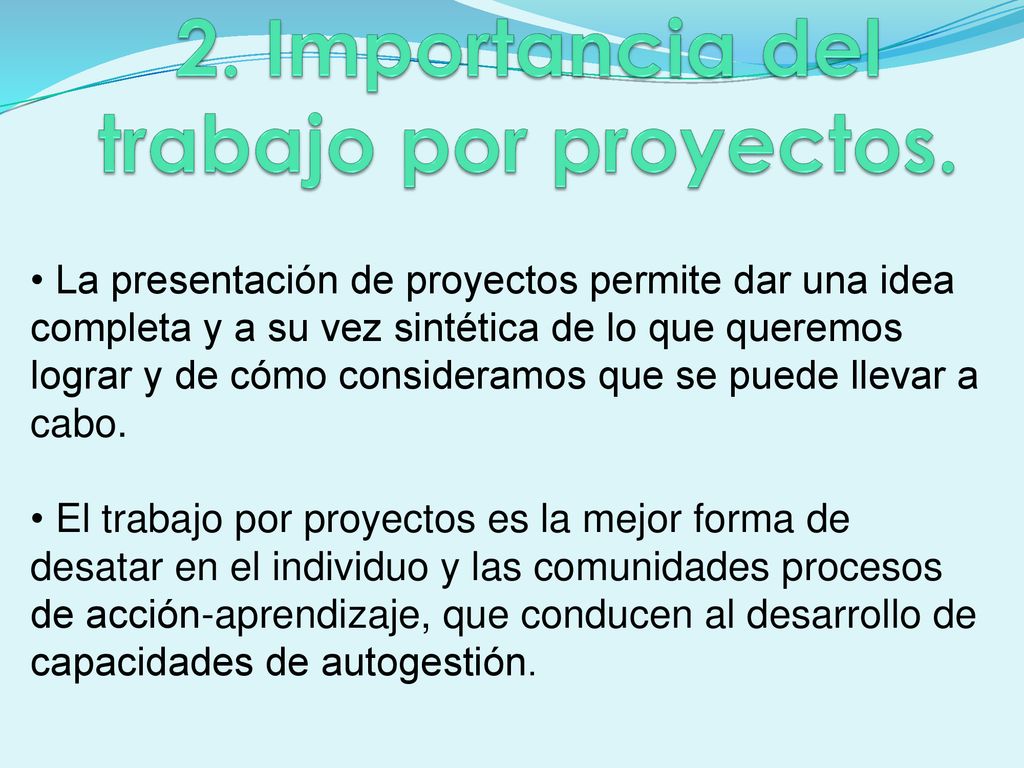 2. Importancia del trabajo por proyectos.

• La presentación de proyectos permite dar una idea completa y a su vez sintética de lo que queremos lograr y de cómo consideramos que se puede llevar a cabo.

• El trabajo por proyectos es la mejor forma de desatar en el individuo y las comunidades procesos de acción-aprendizaje, que conducen al desarrollo de capacidades de autogestión.